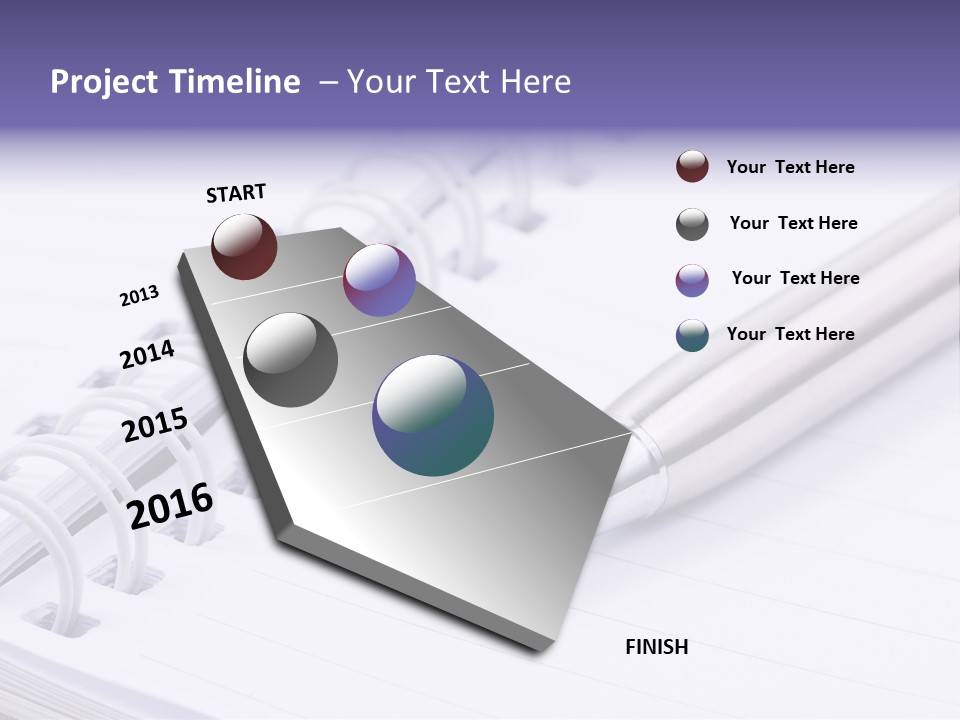 Project Timeline – Your Text Here

START

2013

2014

2015

2016

FINISH

Your Text Here

Your Text Here

Your Text Here

Your Text Here